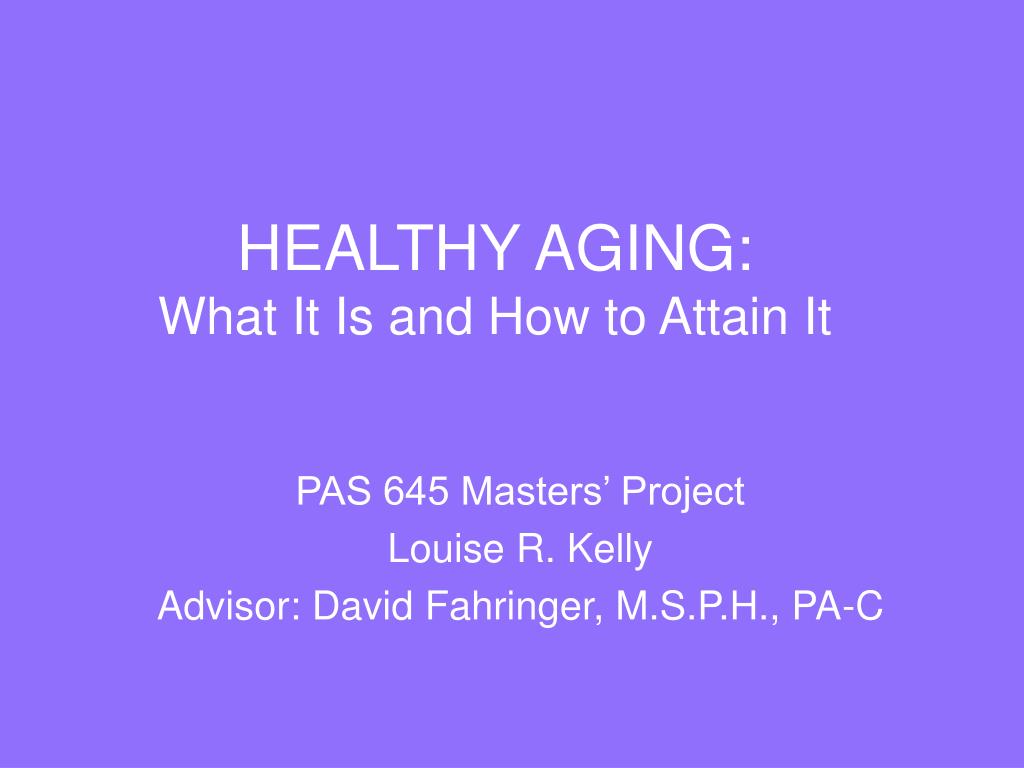 HEALTHY AGING:
What It Is and How to Attain It

PAS 645 Masters’ Project
Louise R. Kelly
Advisor: David Fahringer, M.S.P.H., PA-C